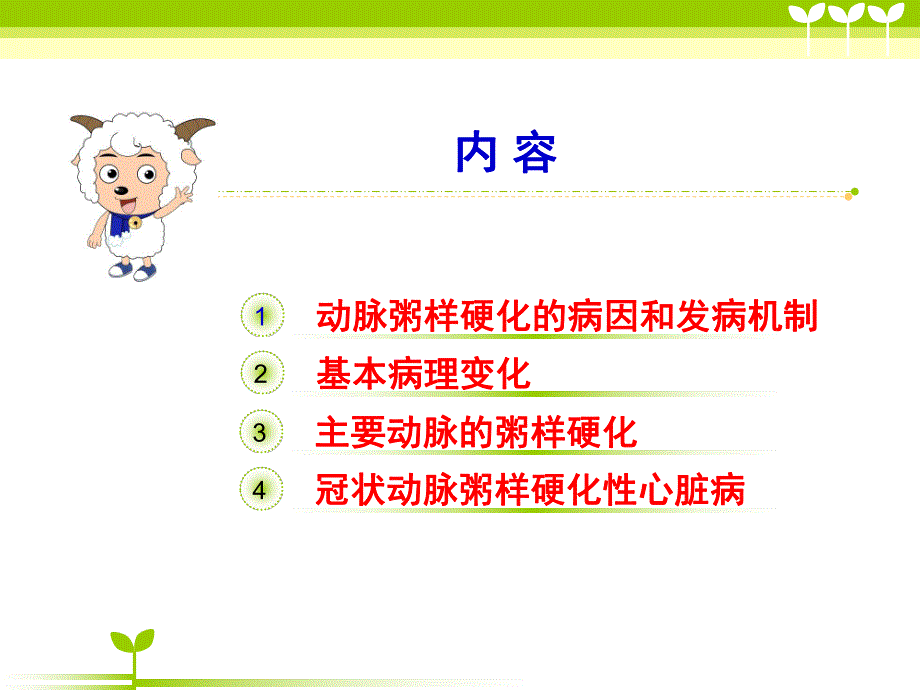 内 容

1 动脉粥样硬化的病因和发病机制

2 基本病理变化

3 主要动脉的粥样硬化

4 冠状动脉粥样硬化性心脏病